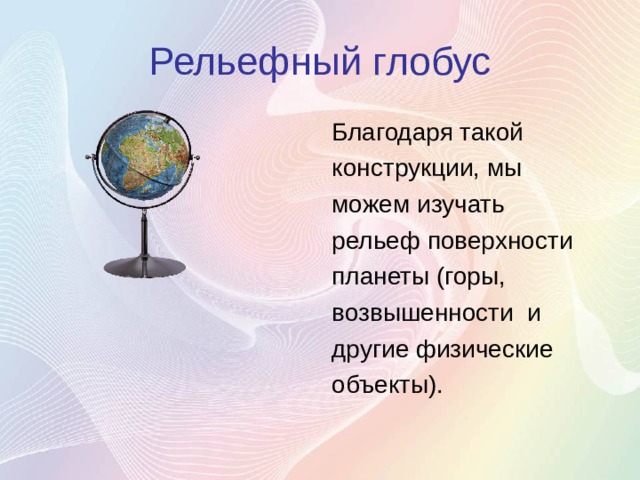 Рельефный глобус

Благодаря такой конструкции, мы можем изучать рельеф поверхности планеты (горы, возвышенности и другие физические объекты).